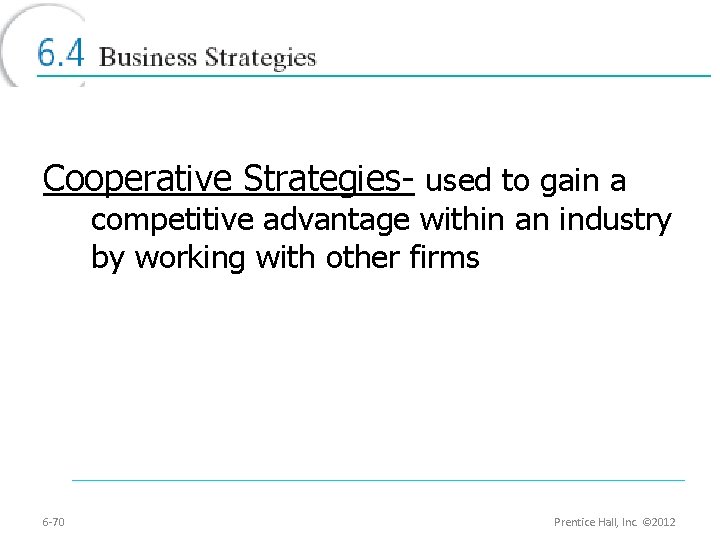 6.4 Business Strategies

Cooperative Strategies- used to gain a competitive advantage within an industry by working with other firms

6-70

Prentice Hall, Inc. ©2012